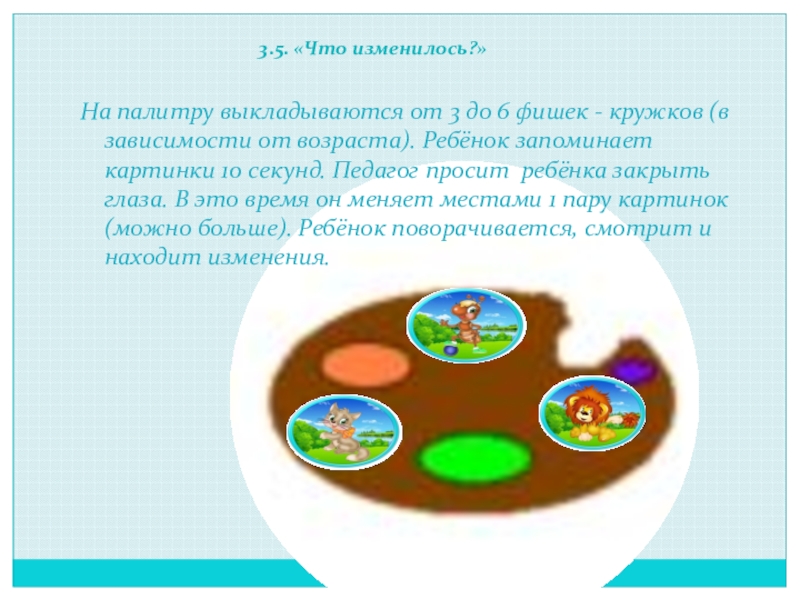 3.5. «Что изменилось?»

На палитру выкладываются от 3 до 6 фишек - кружков (в зависимости от возраста). Ребёнок запоминает картинки 10 секунд. Педагог просит ребёнка закрыть глаза. В это время он меняет местами 1 пару картинок (можно больше). Ребёнок поворачивается, смотрит и находит изменения.